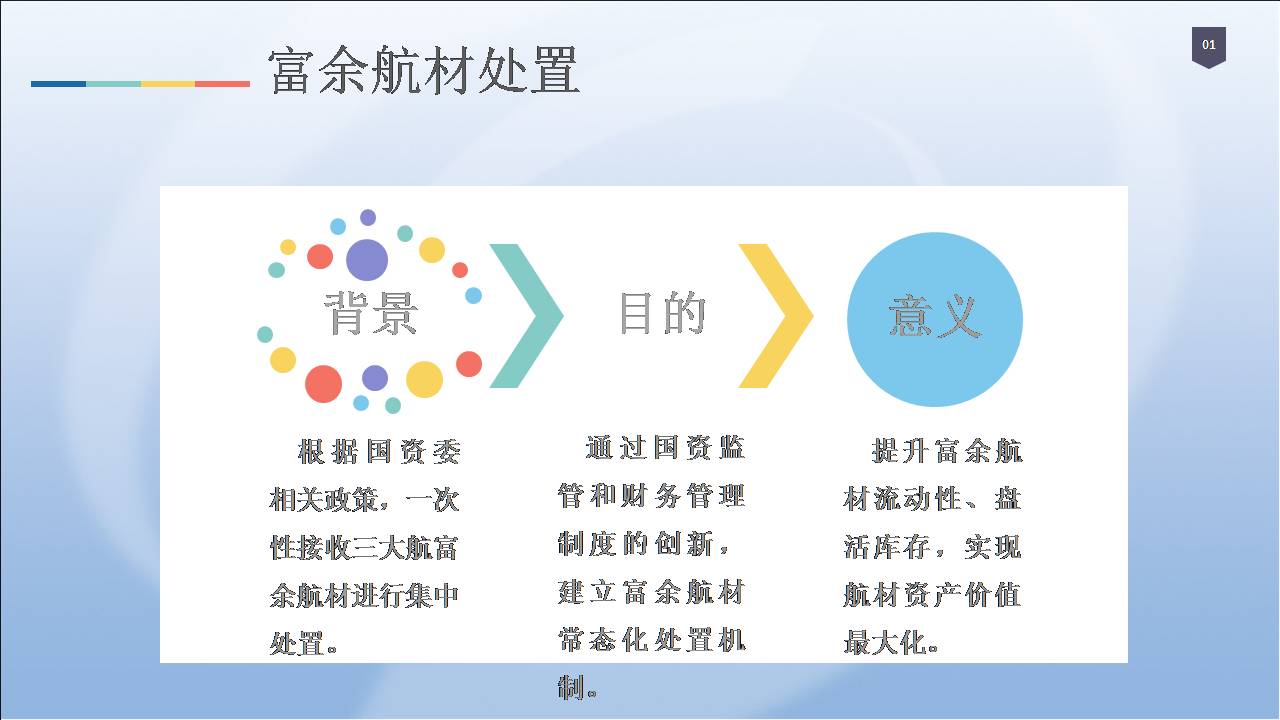 富余航材处置

01

背景

目的

意义

根据国资委相关政策，一次性接收三大航富余航材进行集中处置。

通过国资监管和财务管理制度的创新，建立富余航材常态化处置机制。

提升富余航材流动性、盘活库存，实现航材资产价值最大化。